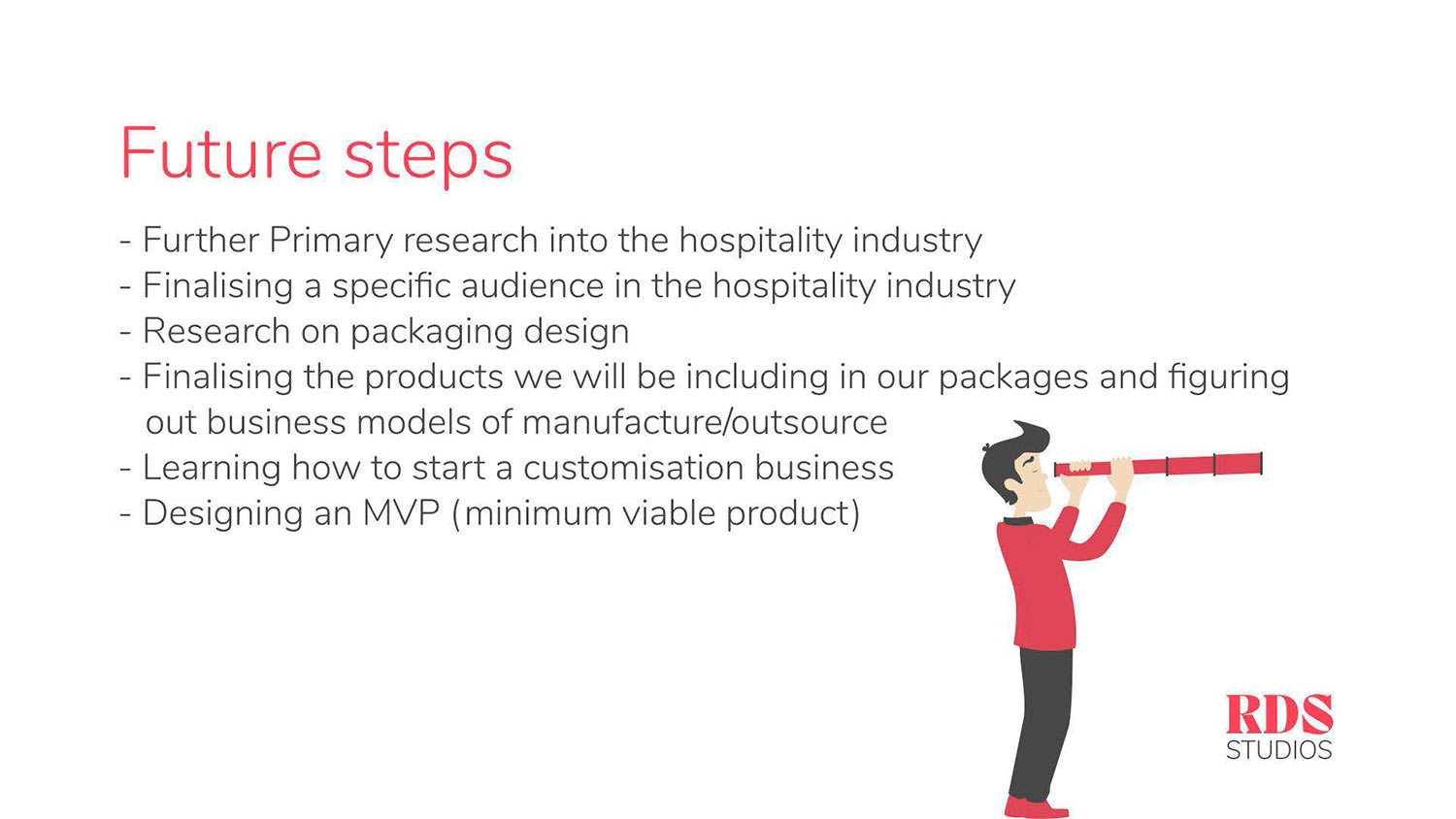 Future steps

- Further Primary research into the hospitality industry
- Finalising a specific audience in the hospitality industry
- Research on packaging design
- Finalising the products we will be including in our packages and figuring out business models of manufacture/outsource
- Learning how to start a customisation business
- Designing an MVP (minimum viable product)

RDS
STUDIOS